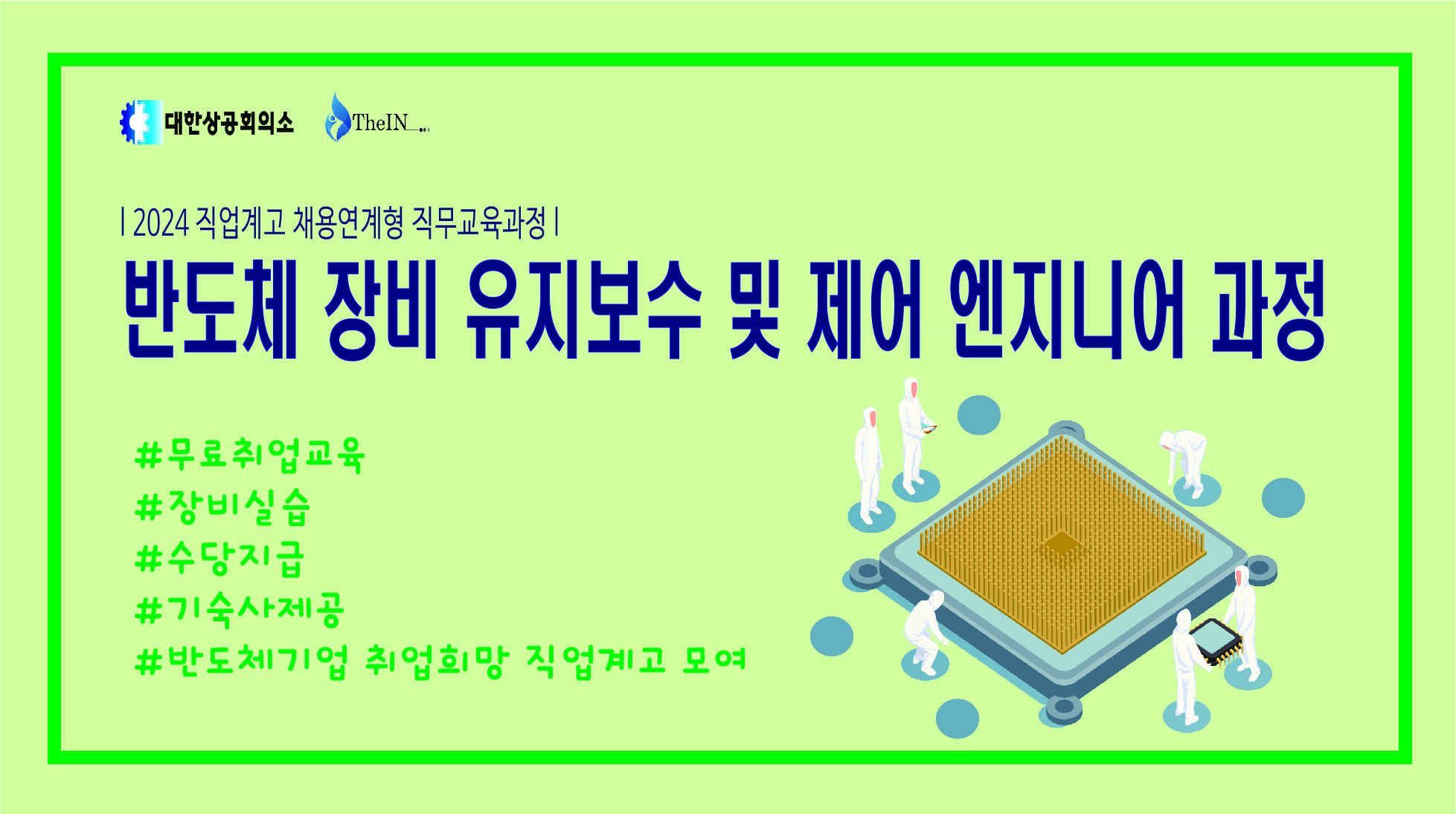 대한상공회의소 TheIN

| 2024 직업계고 채용연계형 직무교육과정 |

반도체 장비 유지보수 및 제어 엔지니어 과정

#무료취업교육
#장비실습
#수당지급
#기숙사제공
#반도체기업 취업희망 직업계고 모여